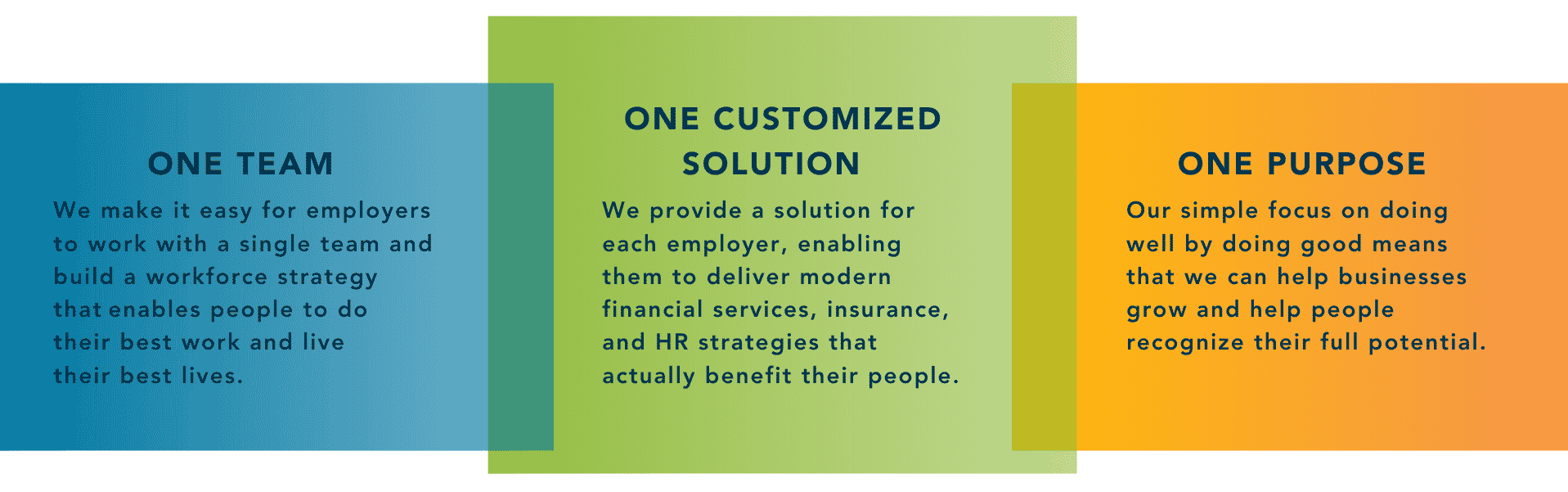 ONE TEAM

We make it easy for employers to work with a single team and build a workforce strategy that enables people to do their best work and live their best lives.

ONE CUSTOMIZED SOLUTION

We provide a solution for each employer, enabling them to deliver modern financial services, insurance, and HR strategies that actually benefit their people.

ONE PURPOSE

Our simple focus on doing well by doing good means that we can help businesses grow and help people recognize their full potential.